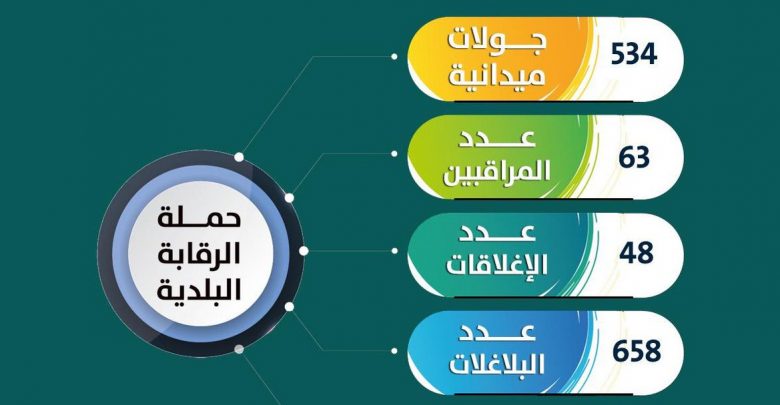 حملة الرقابة البلدية

جولات ميدانية
534

عدد المراقبين
63

عدد الإغلاقات
48

عدد البلاغات
658